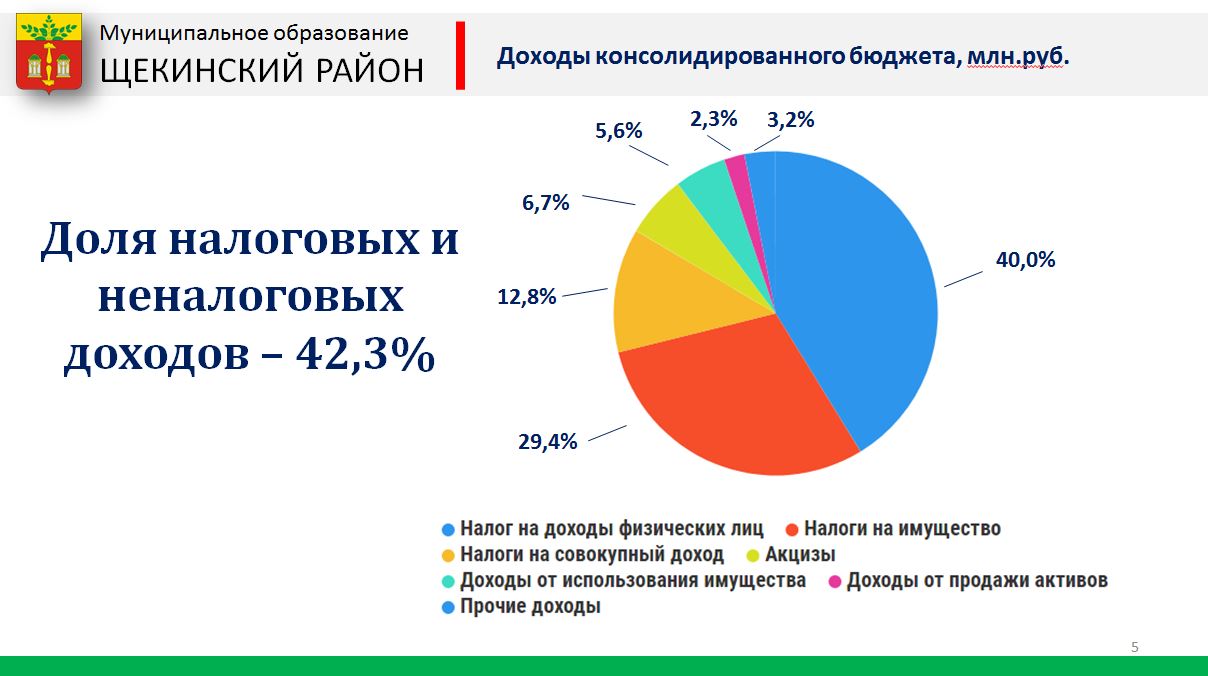 Муниципальное образование
ЩЕКИНСКИЙ РАЙОН

Доходы консолидированного бюджета, млн.руб.

Доля налоговых и неналоговых доходов – 42,3%

5,6%
2,3%
3,2%
6,7%
40,0%
12,8%
29,4%

Налог на доходы физических лиц
Налоги на имущество
Налоги на совокупный доход
Акцизы
Доходы от использования имущества
Доходы от продажи активов
Прочие доходы

5